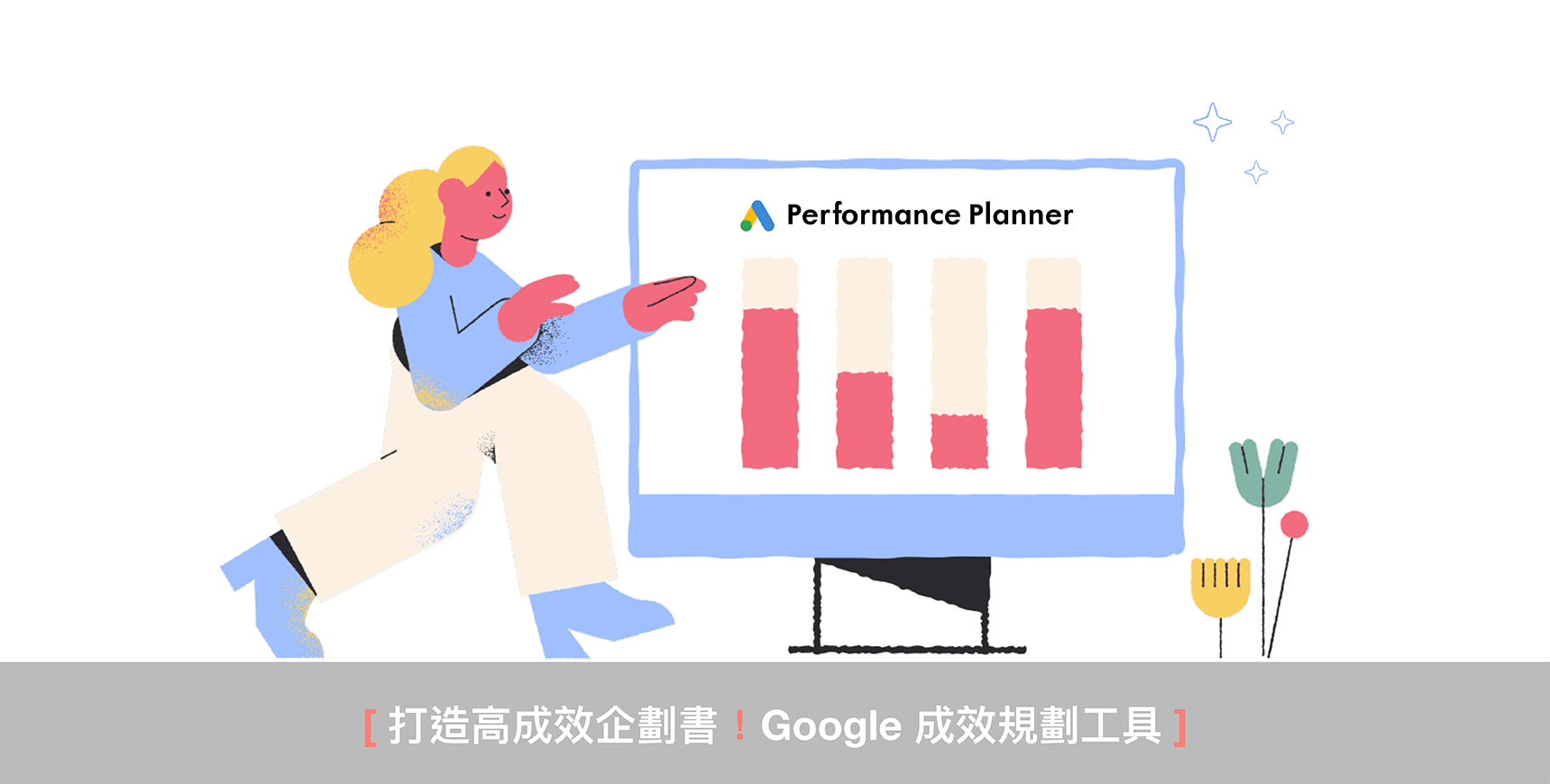 Performance Planner

[ 打造高成效企劃書！Google 成效規劃工具 ]